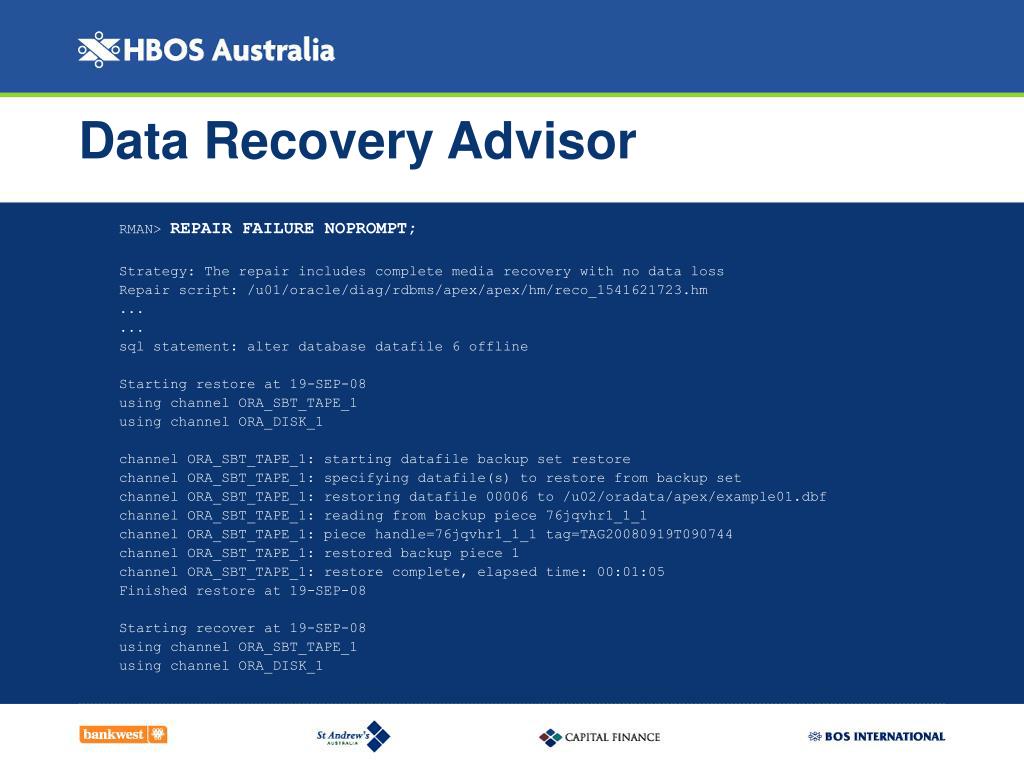 HBOS Australia

Data Recovery Advisor

RMAN> REPAIR FAILURE NOPROMPT;

Strategy: The repair includes complete media recovery with no data loss
Repair script: /u01/oracle/diag/rdbms/apex/apex/hm/reco_1541621723.hm
...
...
sql statement: alter database datafile 6 offline

Starting restore at 19-SEP-08
using channel ORA_SBT_TAPE_1
using channel ORA_DISK_1

channel ORA_SBT_TAPE_1: starting datafile backup set restore
channel ORA_SBT_TAPE_1: specifying datafile(s) to restore from backup set
channel ORA_SBT_TAPE_1: restoring datafile 00006 to /u02/oradata/apex/example01.dbf
channel ORA_SBT_TAPE_1: reading from backup piece 76jqvhr1_1_1
channel ORA_SBT_TAPE_1: piece handle=76jqvhr1_1_1 tag=TAG20080919T090744
channel ORA_SBT_TAPE_1: restored backup piece 1
channel ORA_SBT_TAPE_1: restore complete, elapsed time: 00:01:05
Finished restore at 19-SEP-08

Starting recover at 19-SEP-08
using channel ORA_SBT_TAPE_1
using channel ORA_DISK_1

bankwest

St Andrew's AUSTRALIA

CAPITAL FINANCE

BOS INTERNATIONAL